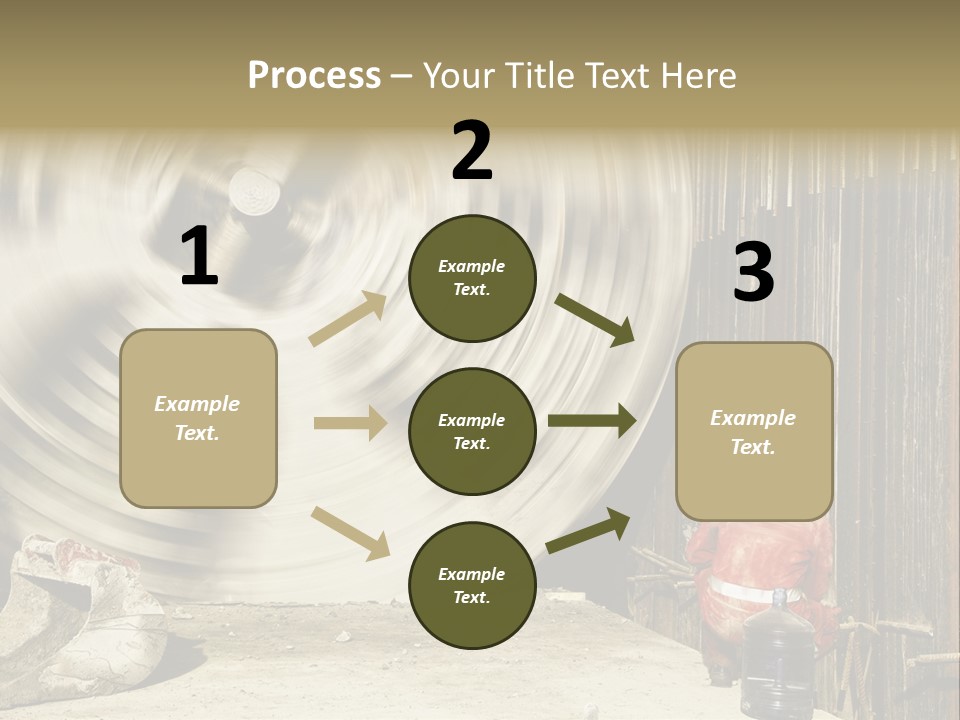 Process – Your Title Text Here

1

Example Text.

2

Example Text.

Example Text.

Example Text.

3

Example Text.